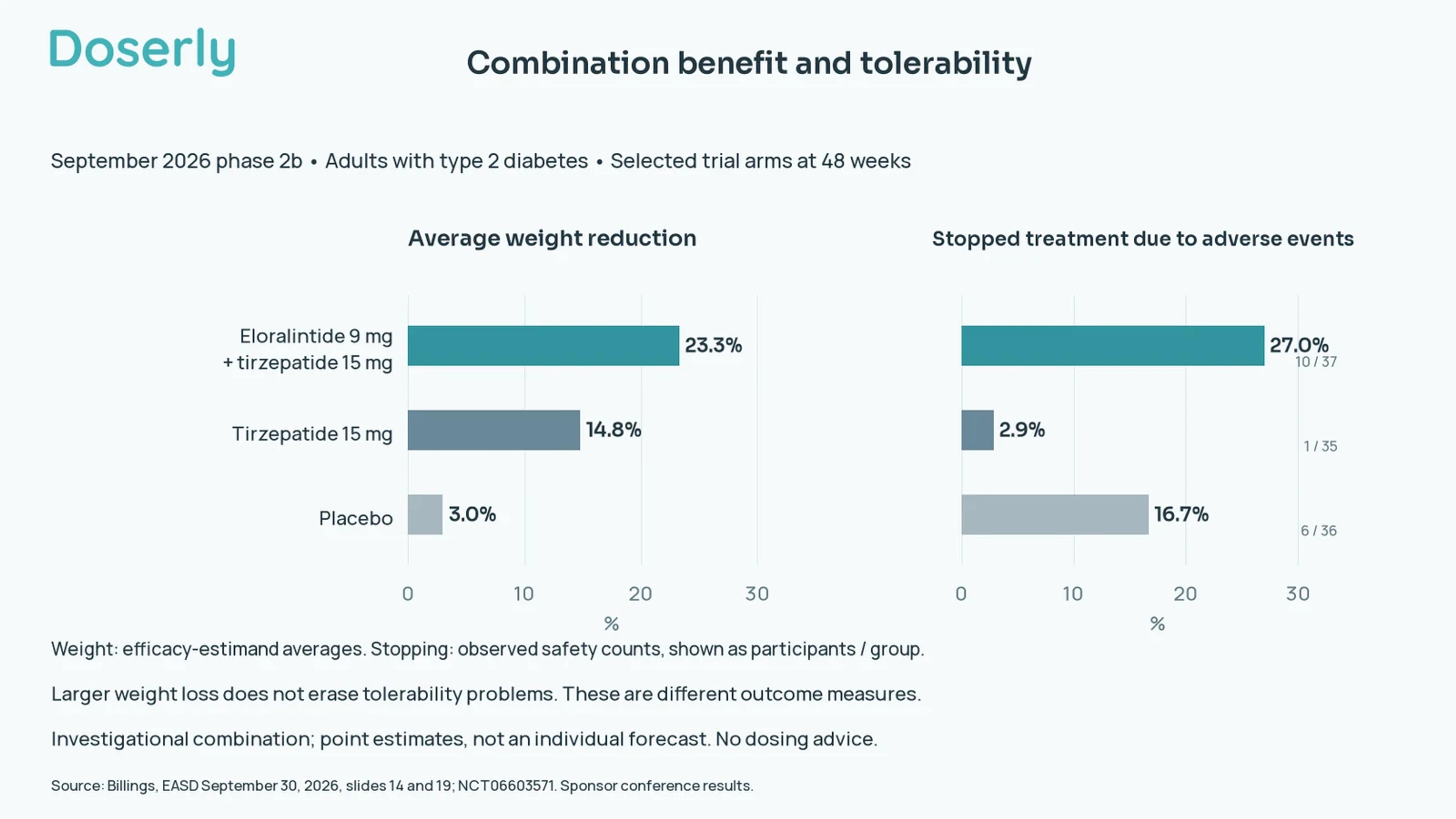 Doserly

Combination benefit and tolerability

September 2026 phase 2b • Adults with type 2 diabetes • Selected trial arms at 48 weeks

Average weight reduction

Eloralintide 9 mg
+ tirzepatide 15 mg
23.3%

Tirzepatide 15 mg
14.8%

Placebo
3.0%

0
10
20
30
%

Stopped treatment due to adverse events

27.0%
10 / 37

2.9%
1 / 35

16.7%
6 / 36

0
10
20
30
%

Weight: efficacy-estimand averages. Stopping: observed safety counts, shown as participants / group.

Larger weight loss does not erase tolerability problems. These are different outcome measures.

Investigational combination; point estimates, not an individual forecast. No dosing advice.

Source: Billings, EASD September 30, 2026, slides 14 and 19; NCT06603571. Sponsor conference results.